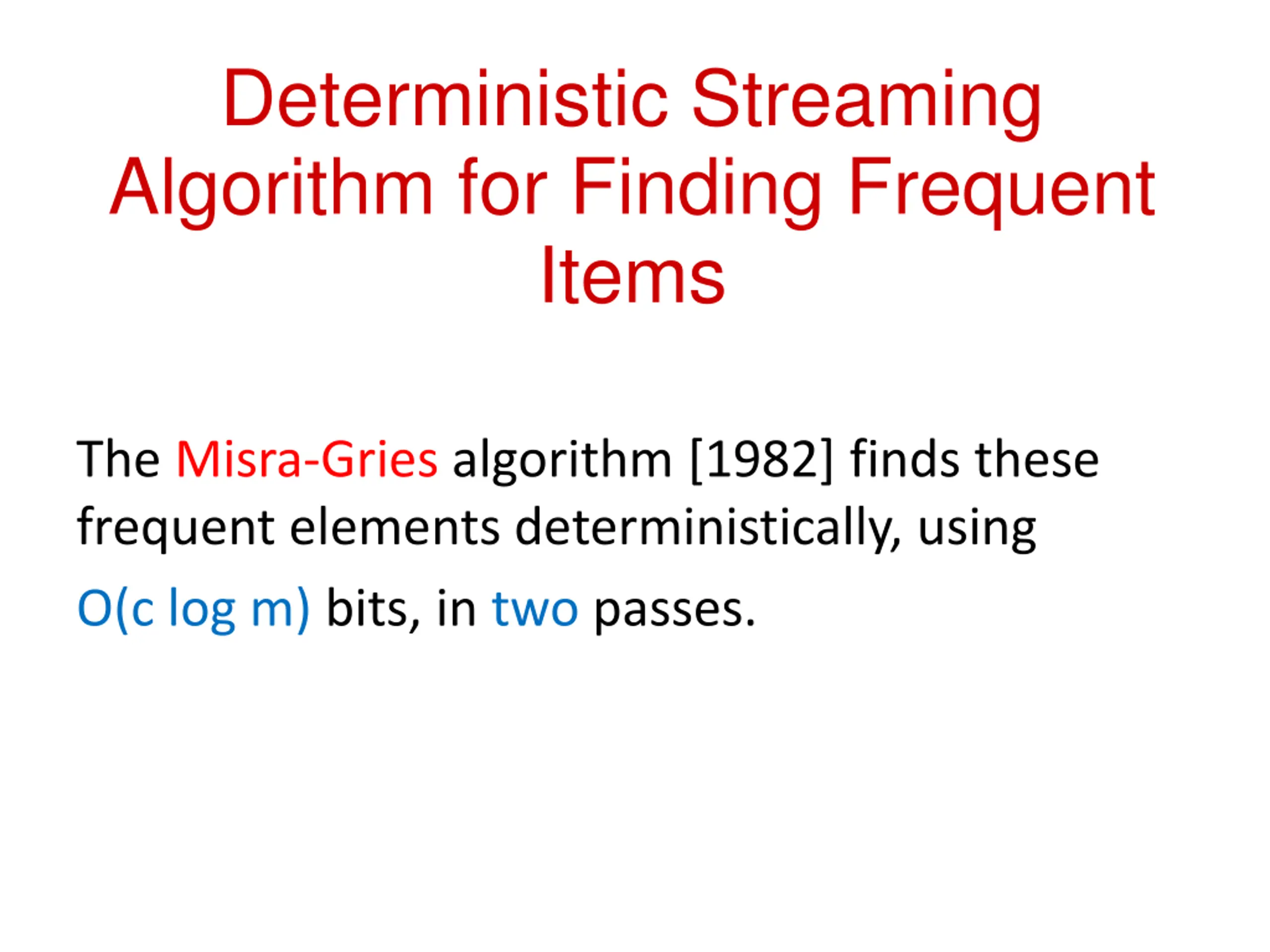 Deterministic Streaming Algorithm for Finding Frequent Items

The Misra-Gries algorithm [1982] finds these frequent elements deterministically, using $O(c \log m)$ bits, in two passes.